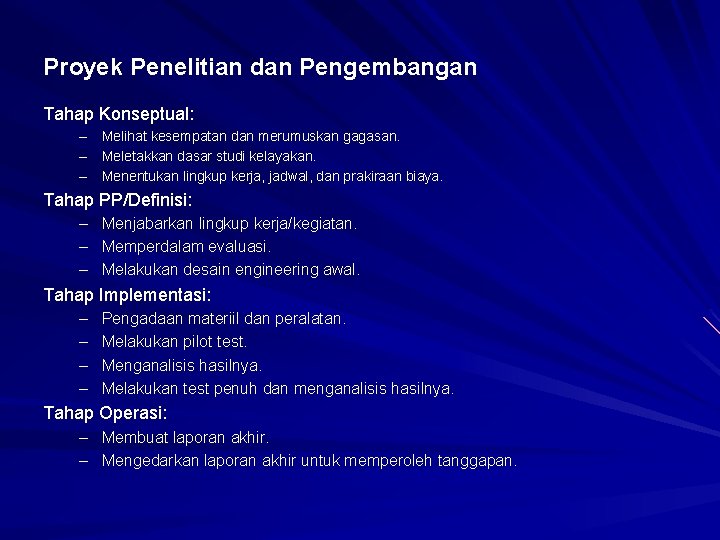 Proyek Penelitian dan Pengembangan

Tahap Konseptual:
– Melihat kesempatan dan merumuskan gagasan.
– Meletakkan dasar studi kelayakan.
– Menentukan lingkup kerja, jadwal, dan prakiraan biaya.

Tahap PP/Definisi:
– Menjabarkan lingkup kerja/kegiatan.
– Memperdalam evaluasi.
– Melakukan desain engineering awal.

Tahap Implementasi:
– Pengadaan materiil dan peralatan.
– Melakukan pilot test.
– Menganalisis hasilnya.
– Melakukan test penuh dan menganalisis hasilnya.

Tahap Operasi:
– Membuat laporan akhir.
– Mengedarkan laporan akhir untuk memperoleh tanggapan.